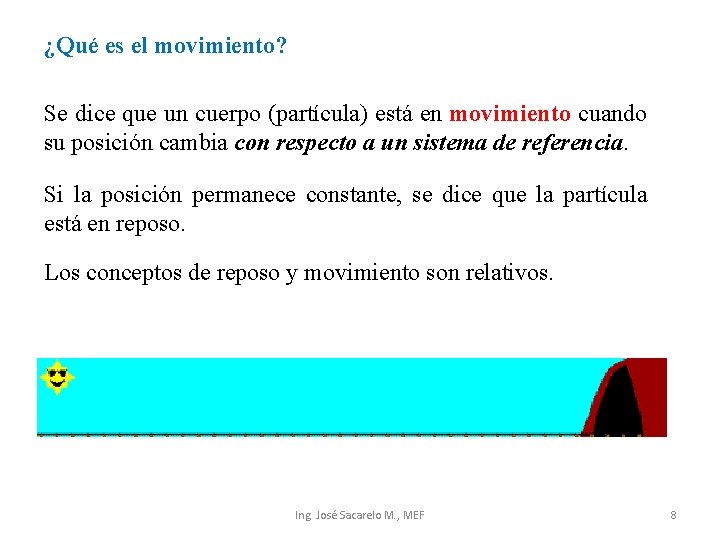 ¿Qué es el movimiento?

Se dice que un cuerpo (partícula) está en movimiento cuando su posición cambia con respecto a un sistema de referencia.

Si la posición permanece constante, se dice que la partícula está en reposo.

Los conceptos de reposo y movimiento son relativos.

Ing. José Sacarelo M., MEF

8